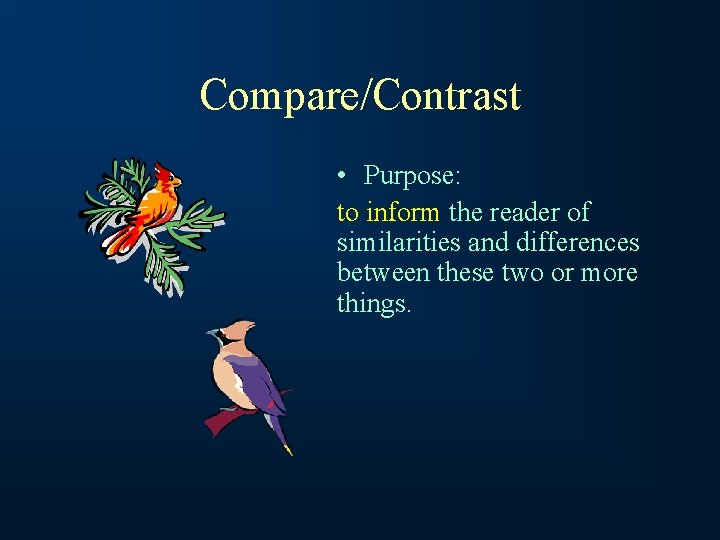 Compare/Contrast

• Purpose:

to inform the reader of similarities and differences between these two or more things.